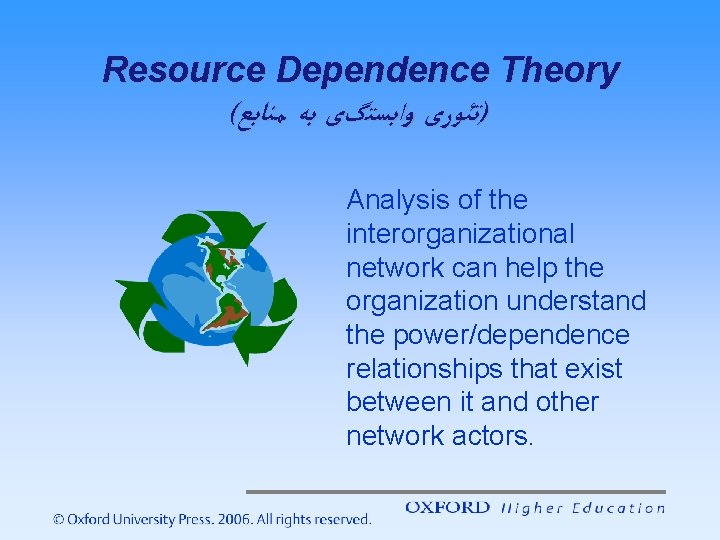 Resource Dependence Theory

(تئوری وابستگی به منابع)

Analysis of the interorganizational network can help the organization understand the power/dependence relationships that exist between it and other network actors.

© Oxford University Press. 2006. All rights reserved.

OXFORD Higher Education